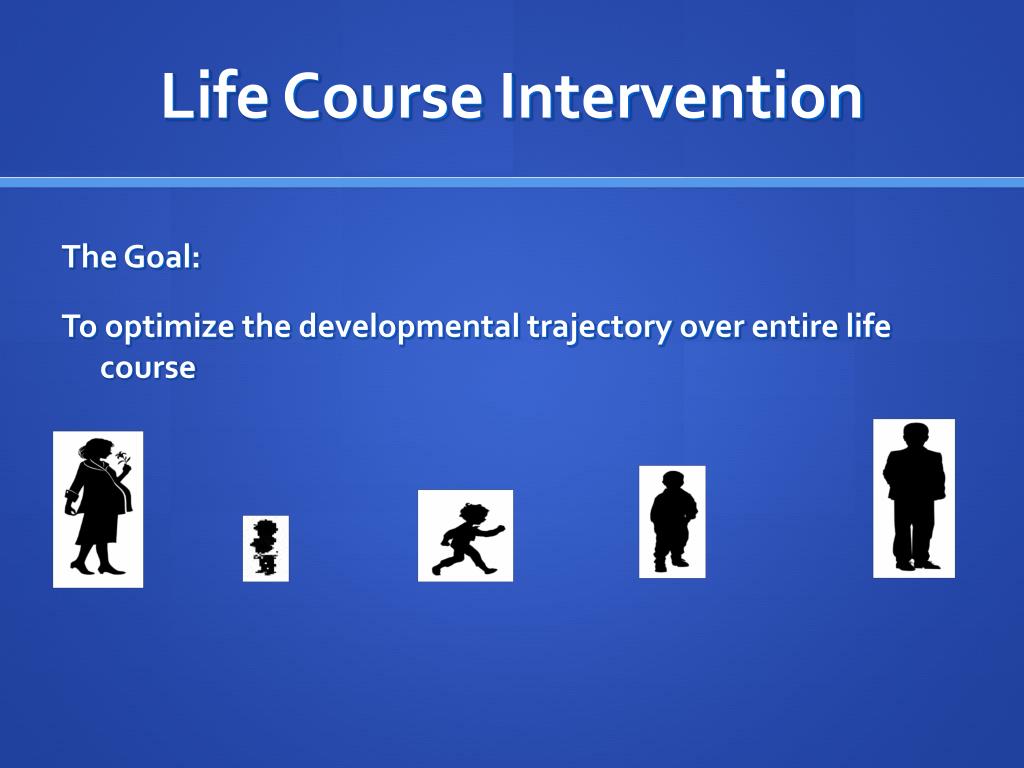 Life Course Intervention

The Goal:

To optimize the developmental trajectory over entire life course